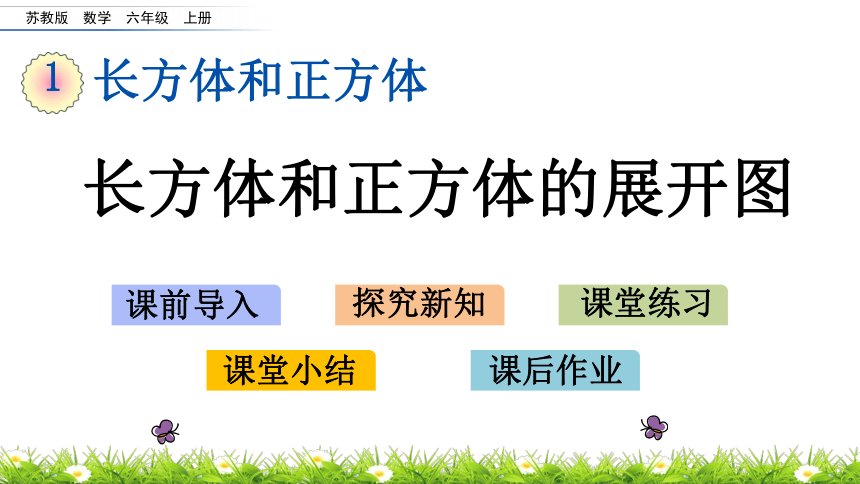 苏教版 数学 六年级 上册

1 长方体和正方体

长方体和正方体的展开图

课前导入
探究新知
课堂练习
课堂小结
课后作业